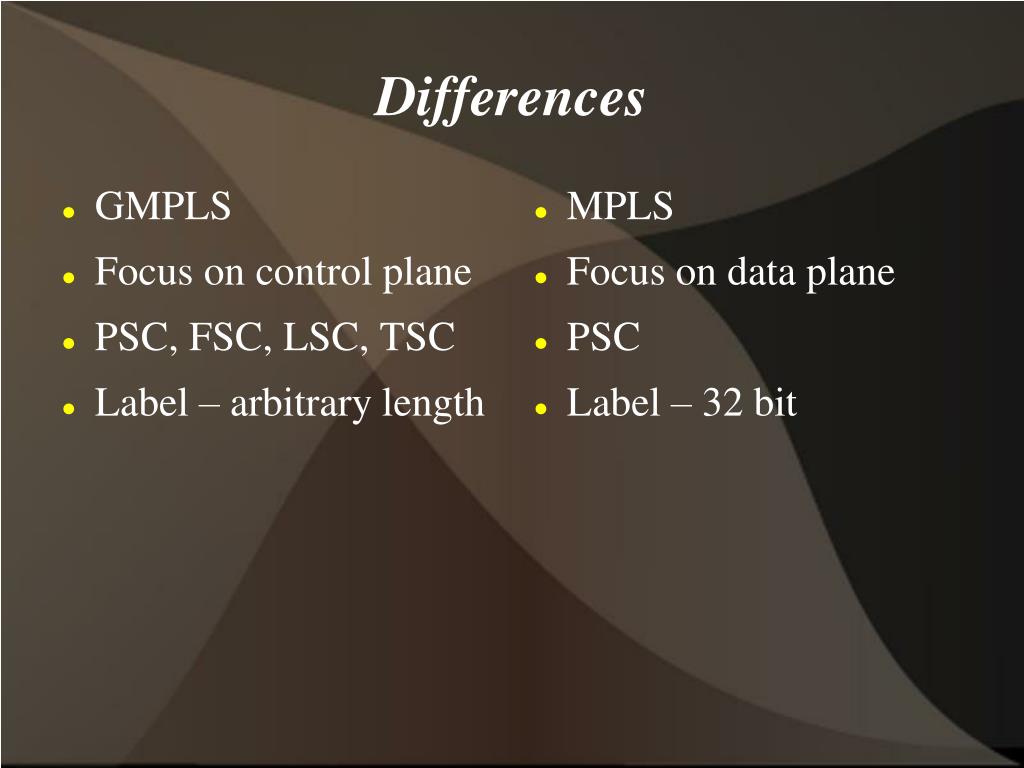 Differences

- GMPLS
- Focus on control plane
- PSC, FSC, LSC, TSC
- Label – arbitrary length

- MPLS
- Focus on data plane
- PSC
- Label – 32 bit